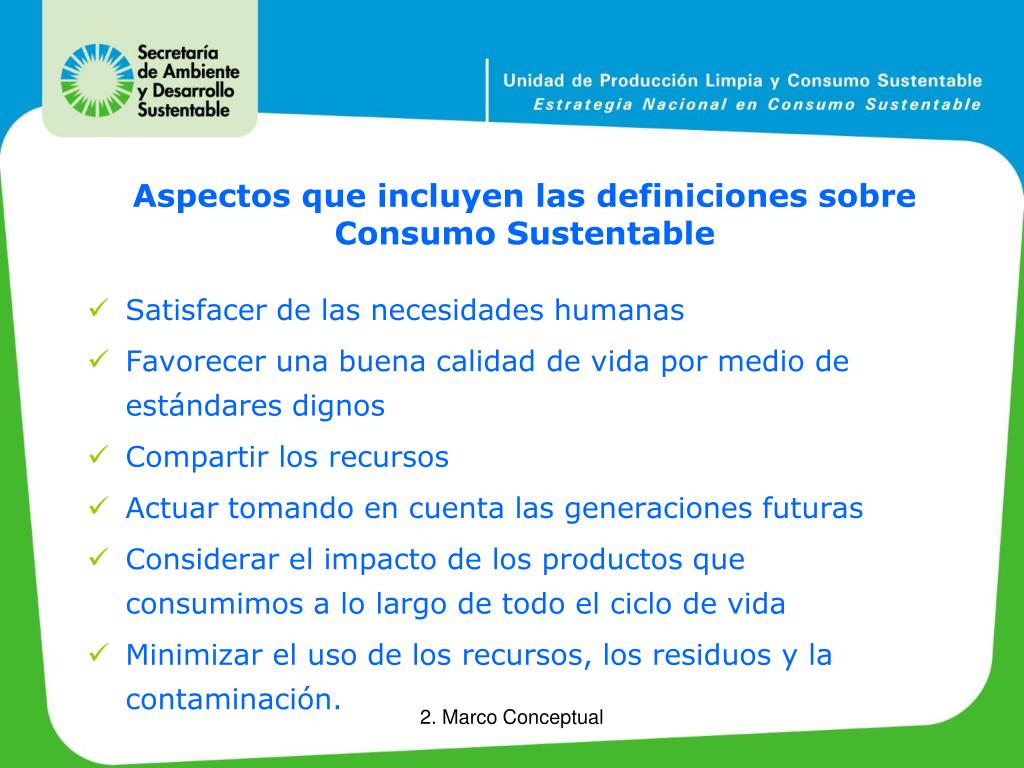 Secretaría de Ambiente y Desarrollo Sustentable

Unidad de Producción Limpia y Consumo Sustentable
Estrategia Nacional en Consumo Sustentable

Aspectos que incluyen las definiciones sobre Consumo Sustentable

✓ Satisfacer de las necesidades humanas
✓ Favorecer una buena calidad de vida por medio de estándares dignos
✓ Compartir los recursos
✓ Actuar tomando en cuenta las generaciones futuras
✓ Considerar el impacto de los productos que consumimos a lo largo de todo el ciclo de vida
✓ Minimizar el uso de los recursos, los residuos y la contaminación.

2. Marco Conceptual